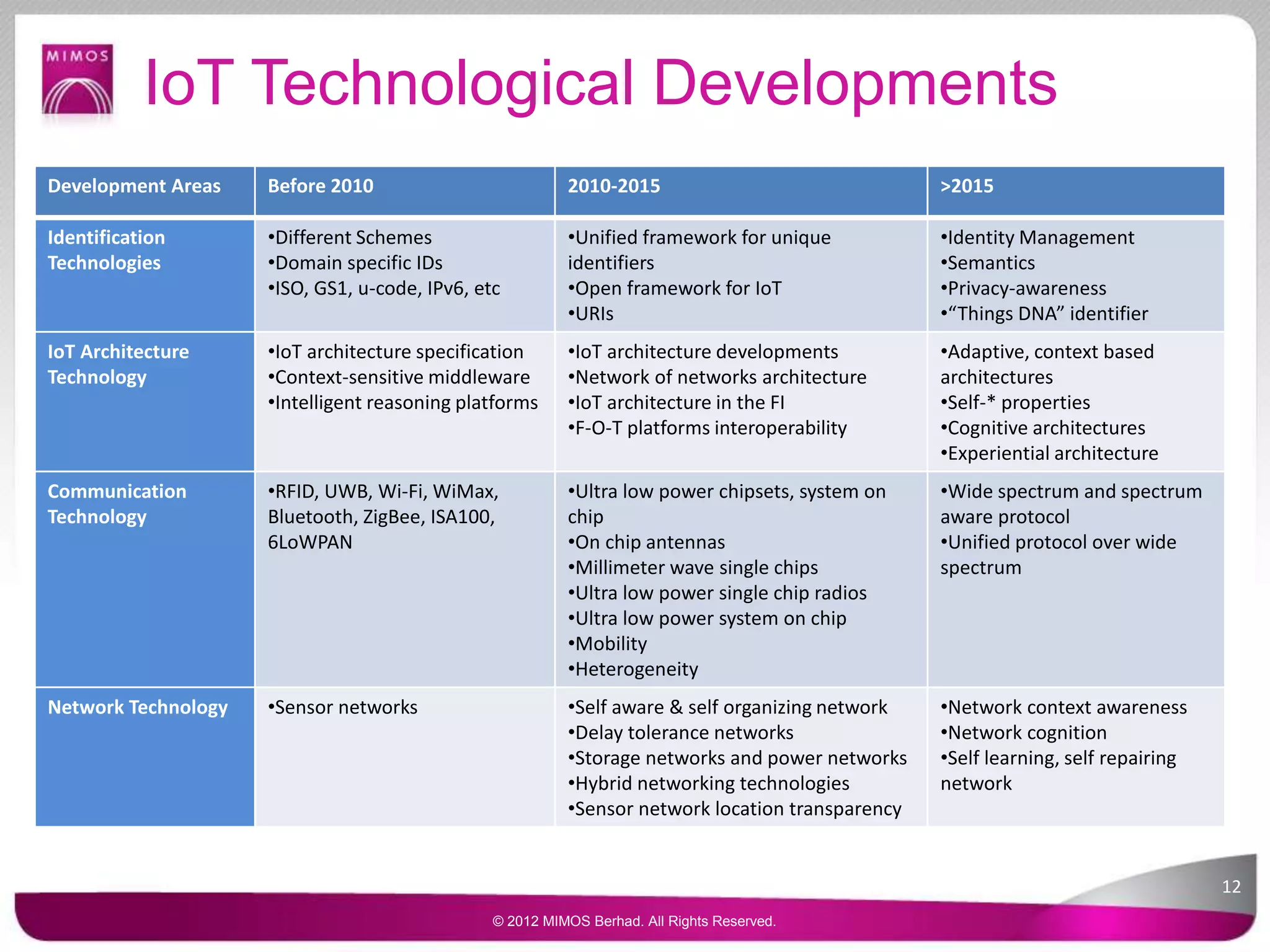 MIMOS

IoT Technological Developments

| Development Areas | Before 2010 | 2010-2015 | >2015 |
|---|---|---|---|
| Identification Technologies | •Different Schemes •Domain specific IDs •ISO, GS1, u-code, IPv6, etc | •Unified framework for unique identifiers •Open framework for IoT •URIs | •Identity Management •Semantics •Privacy-awareness •“Things DNA” identifier |
| IoT Architecture Technology | •IoT architecture specification •Context-sensitive middleware •Intelligent reasoning platforms | •IoT architecture developments •Network of networks architecture •IoT architecture in the FI •F-O-T platforms interoperability | •Adaptive, context based architectures •Self-* properties •Cognitive architectures •Experiential architecture |
| Communication Technology | •RFID, UWB, Wi-Fi, WiMax, Bluetooth, ZigBee, ISA100, 6LoWPAN | •Ultra low power chipsets, system on chip •On chip antennas •Millimeter wave single chips •Ultra low power single chip radios •Ultra low power system on chip •Mobility •Heterogeneity | •Wide spectrum and spectrum aware protocol •Unified protocol over wide spectrum |
| Network Technology | •Sensor networks | •Self aware & self organizing network •Delay tolerance networks •Storage networks and power networks •Hybrid networking technologies •Sensor network location transparency | •Network context awareness •Network cognition •Self learning, self repairing network |

12

© 2012 MIMOS Berhad. All Rights Reserved.